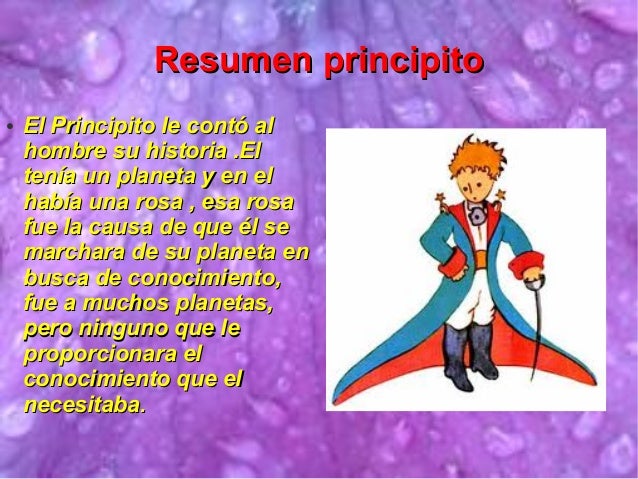 Resumen principito

• El Principito le contó al hombre su historia .El tenía un planeta y en el había una rosa , esa rosa fue la causa de que él se marchara de su planeta en busca de conocimiento, fue a muchos planetas, pero ninguno que le proporcionara el conocimiento que el necesitaba.